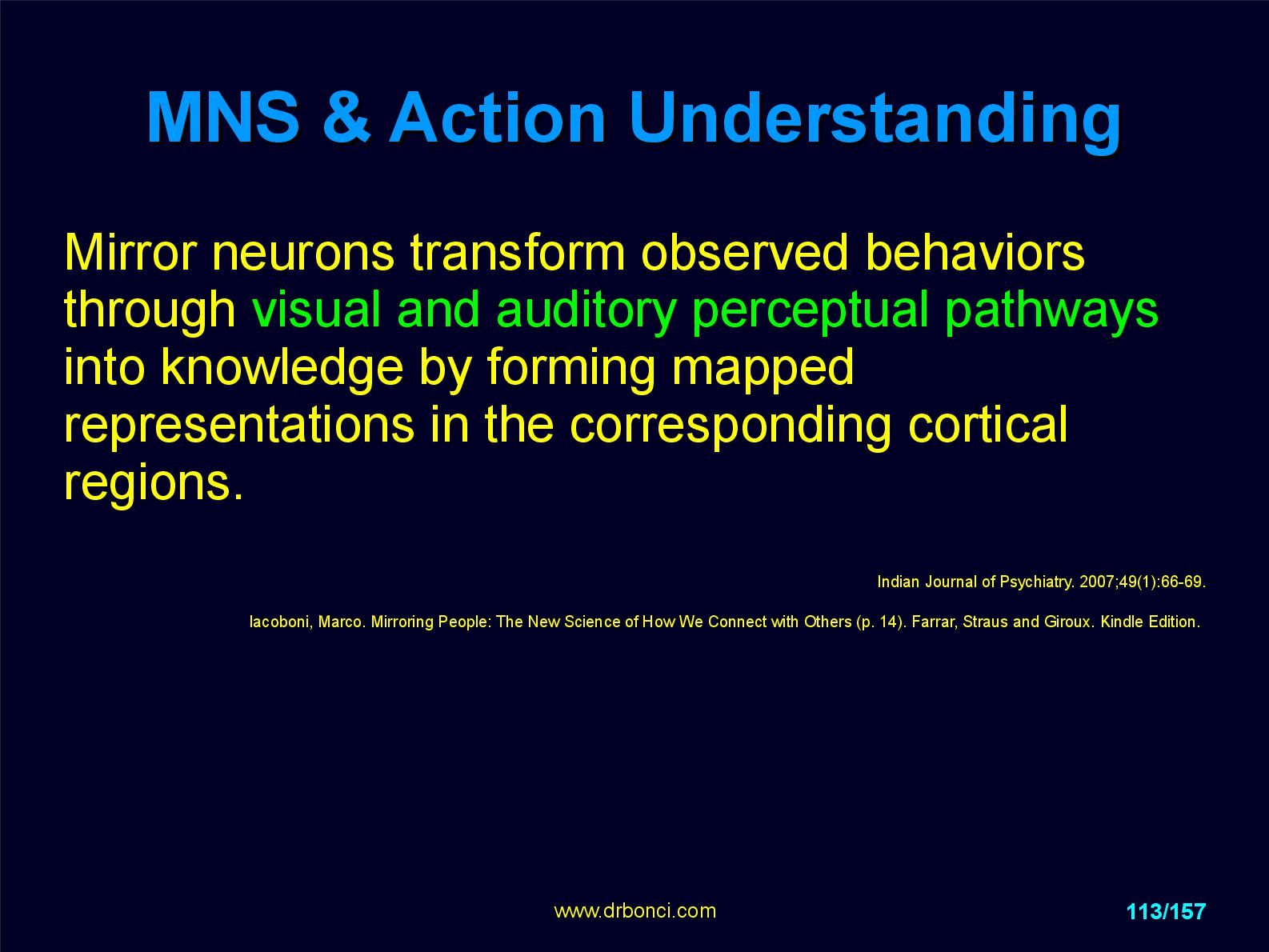 MNS & Action Understanding

Mirror neurons transform observed behaviors through visual and auditory perceptual pathways into knowledge by forming mapped representations in the corresponding cortical regions.

Indian Journal of Psychiatry. 2007;49(1):66-69.

Iacoboni, Marco. Mirroring People: The New Science of How We Connect with Others (p. 14). Farrar, Straus and Giroux. Kindle Edition.

www.drbonci.com

113/157